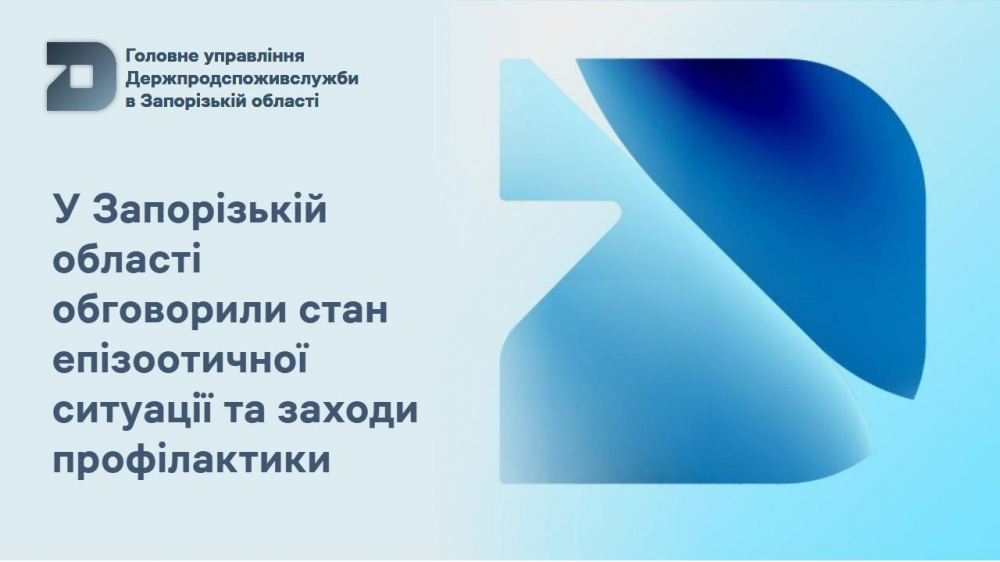 Головне управління Держпродспоживслужби в Запорізькій області

У Запорізькій області обговорили стан епізоотичної ситуації та заходи профілактики